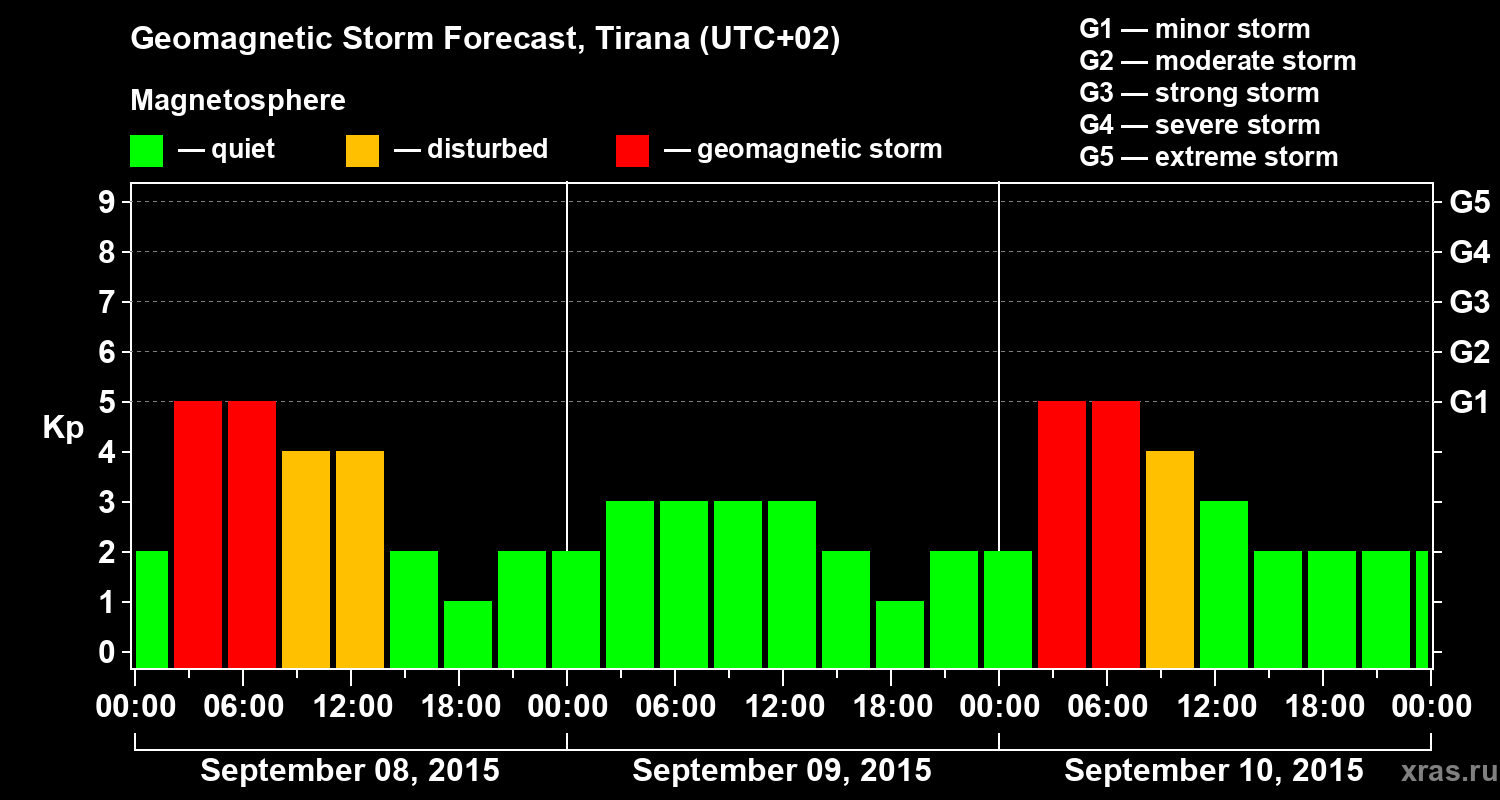 Geomagnetic Storm Forecast, Tirana (UTC+02)

Magnetosphere

— quiet — disturbed — geomagnetic storm

G1 — minor storm
G2 — moderate storm
G3 — strong storm
G4 — severe storm
G5 — extreme storm

Kp

9
8
7
6
5
4
3
2
1
0

G5
G4
G3
G2
G1

00:00 06:00 12:00 18:00 00:00 06:00 12:00 18:00 00:00 06:00 12:00 18:00 00:00

September 08, 2015 September 09, 2015 September 10, 2015

xras.ru